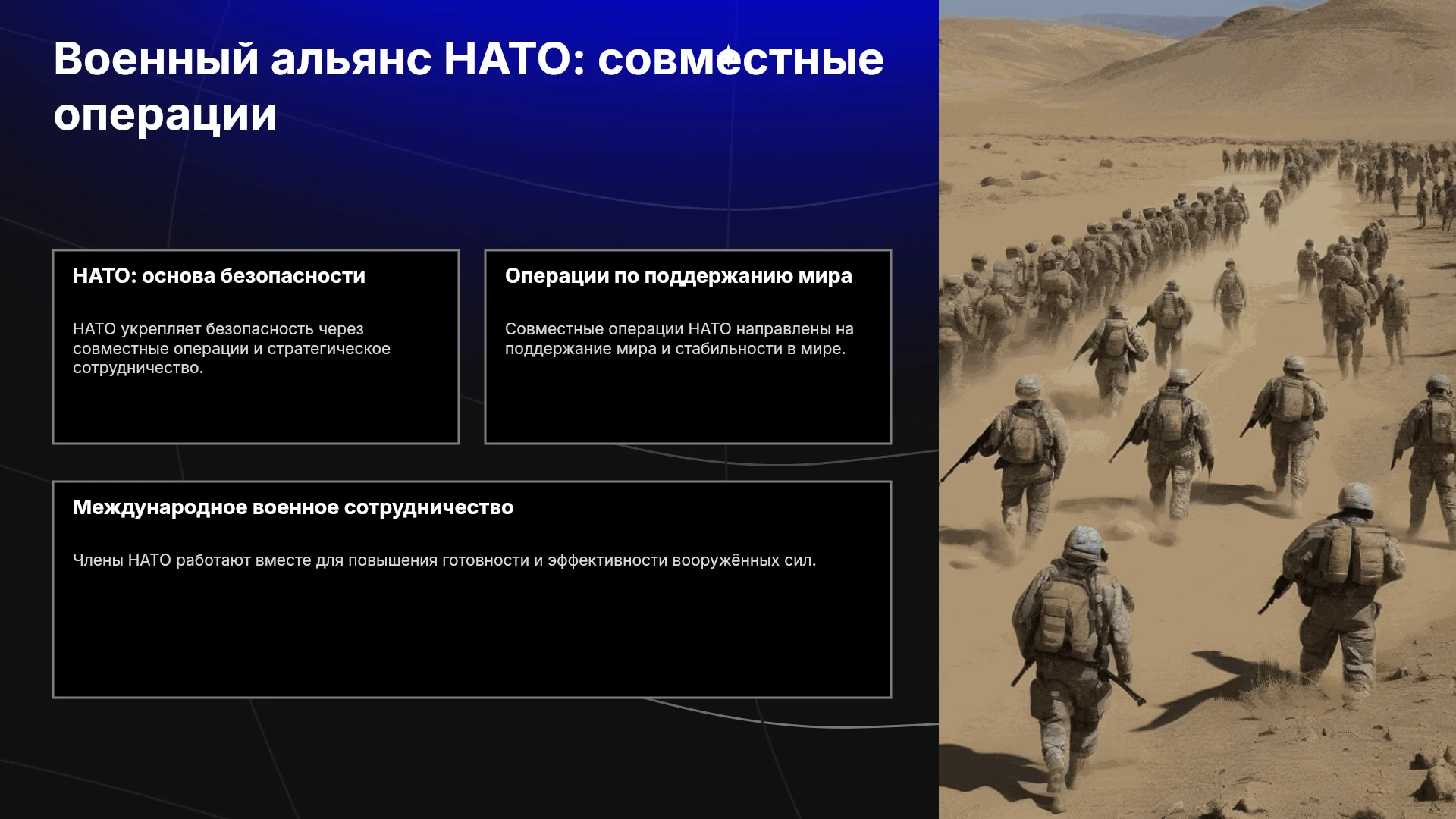 Военный альянс НАТО: совместные операции

НАТО: основа безопасности

НАТО укрепляет безопасность через совместные операции и стратегическое сотрудничество.

Операции по поддержанию мира

Совместные операции НАТО направлены на поддержание мира и стабильности в мире.

Международное военное сотрудничество

Члены НАТО работают вместе для повышения готовности и эффективности вооружённых сил.